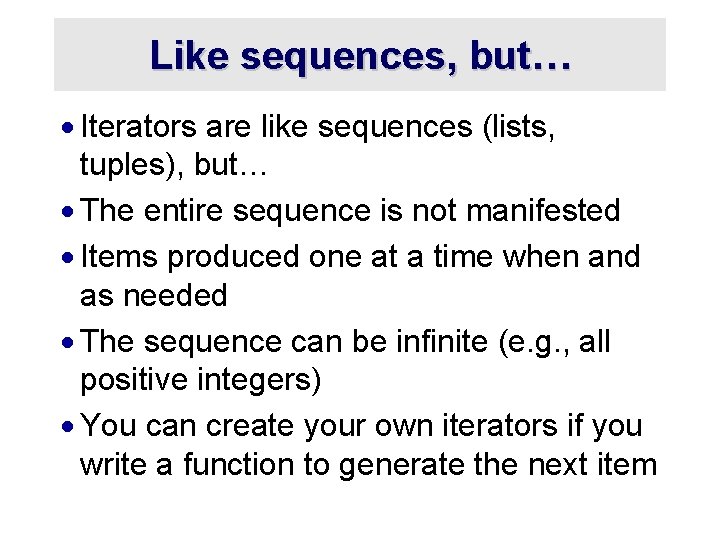 Like sequences, but…

• Iterators are like sequences (lists, tuples), but…

• The entire sequence is not manifested

• Items produced one at a time when and as needed

• The sequence can be infinite (e.g., all positive integers)

• You can create your own iterators if you write a function to generate the next item